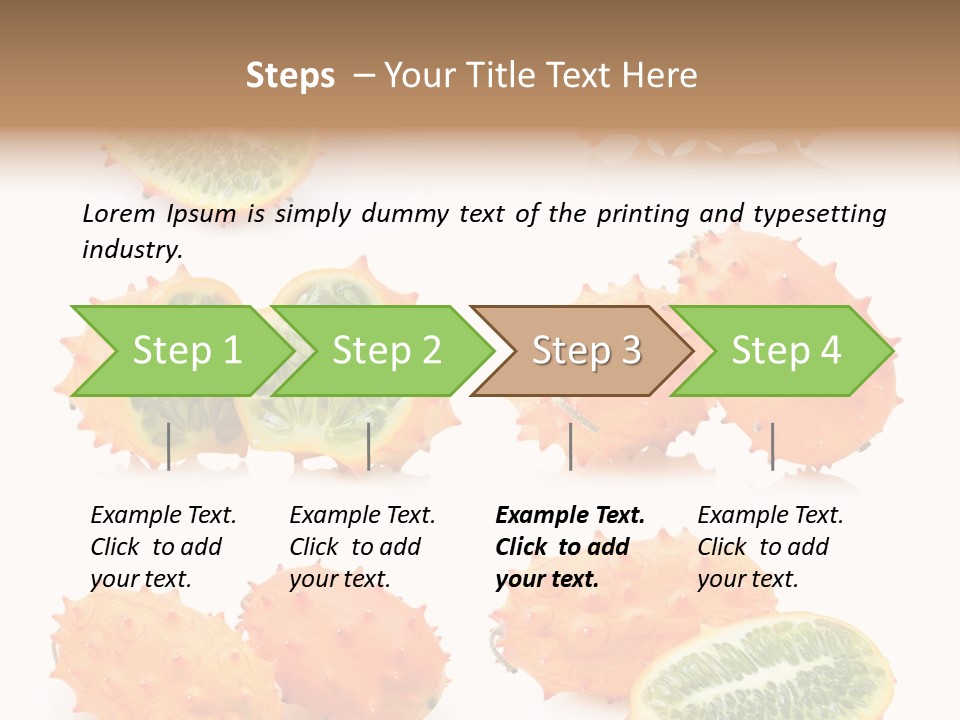 Steps – Your Title Text Here

Lorem Ipsum is simply dummy text of the printing and typesetting industry.

Step 1

Step 2

Step 3

Step 4

Example Text. Click to add your text.

Example Text. Click to add your text.

Example Text. Click to add your text.

Example Text. Click to add your text.